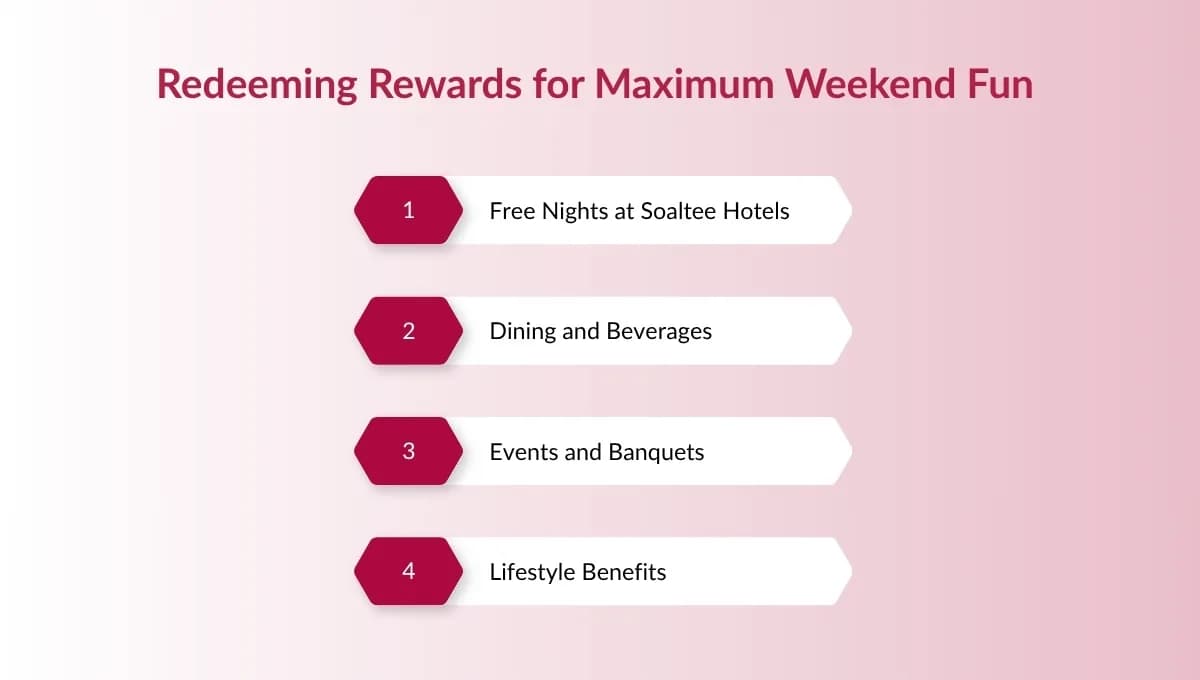 Redeeming Rewards for Maximum Weekend Fun

1 Free Nights at Soaltee Hotels

2 Dining and Beverages

3 Events and Banquets

4 Lifestyle Benefits